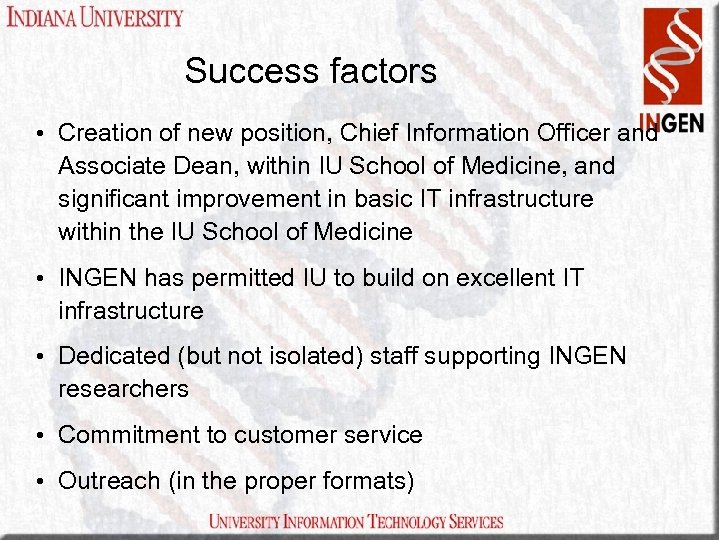 INDIANA UNIVERSITY

INGEN

Success factors

• Creation of new position, Chief Information Officer and Associate Dean, within IU School of Medicine, and significant improvement in basic IT infrastructure within the IU School of Medicine

• INGEN has permitted IU to build on excellent IT infrastructure

• Dedicated (but not isolated) staff supporting INGEN researchers

• Commitment to customer service

• Outreach (in the proper formats)

UNIVERSITY INFORMATION TECHNOLOGY SERVICES